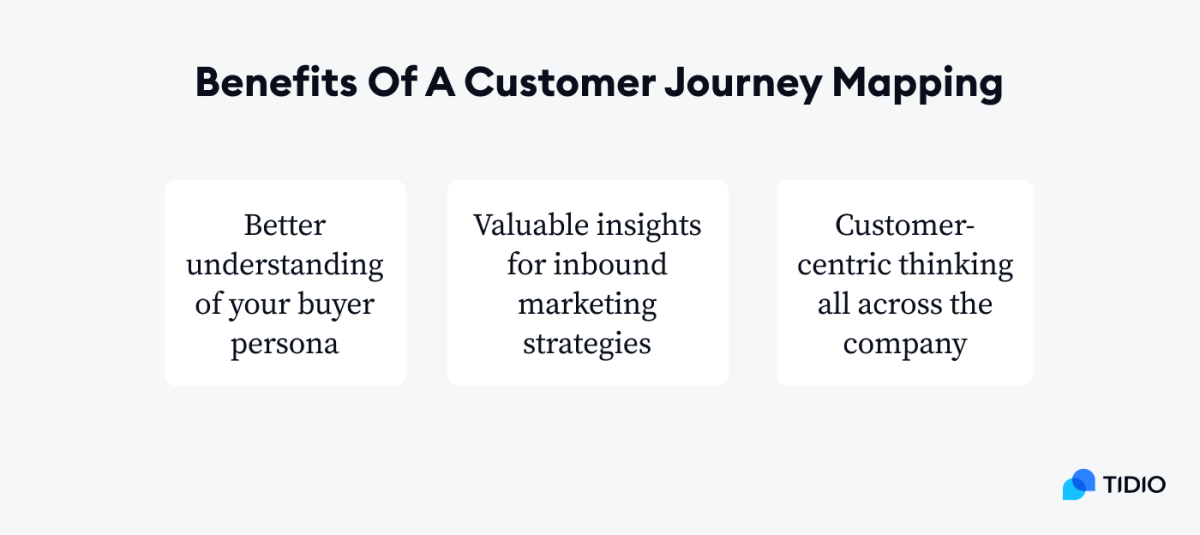 Benefits Of A Customer Journey Mapping

Better understanding of your buyer persona

Valuable insights for inbound marketing strategies

Customer-centric thinking all across the company

TIDIO